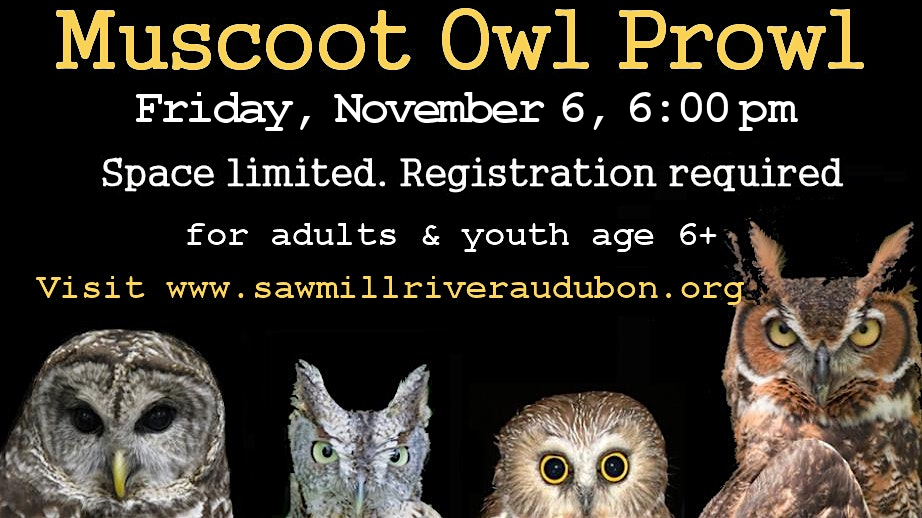 Muscoot Owl Prowl

Friday, November 6, 6:00 pm

Space limited. Registration required

for adults & youth age 6+

Visit www.sawmillriveraudubon.org